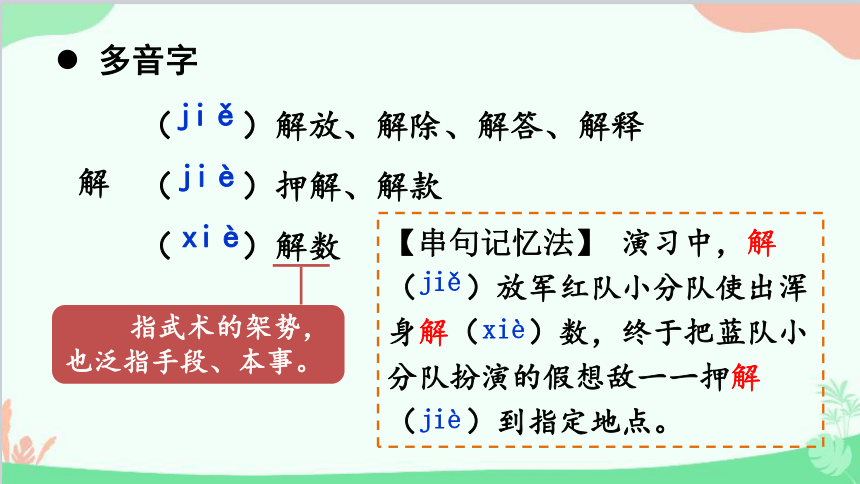 ● 多音字

解

（jiě）解放、解除、解答、解释

（jiè）押解、解款

（xiè）解数

指武术的架势，也泛指手段、本事。

【串句记忆法】 演习中，解（jiě）放军红队小分队使出浑身解（xiè）数，终于把蓝队小分队扮演的假想敌一一押解（jiè）到指定地点。